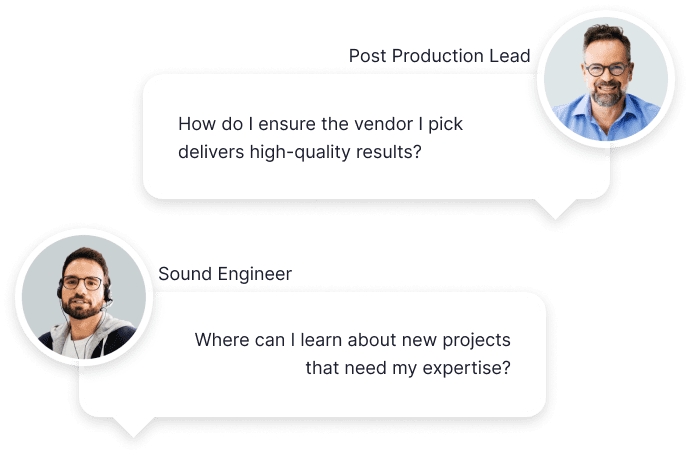 Post Production Lead

How do I ensure the vendor I pick delivers high-quality results?

Sound Engineer

Where can I learn about new projects that need my expertise?